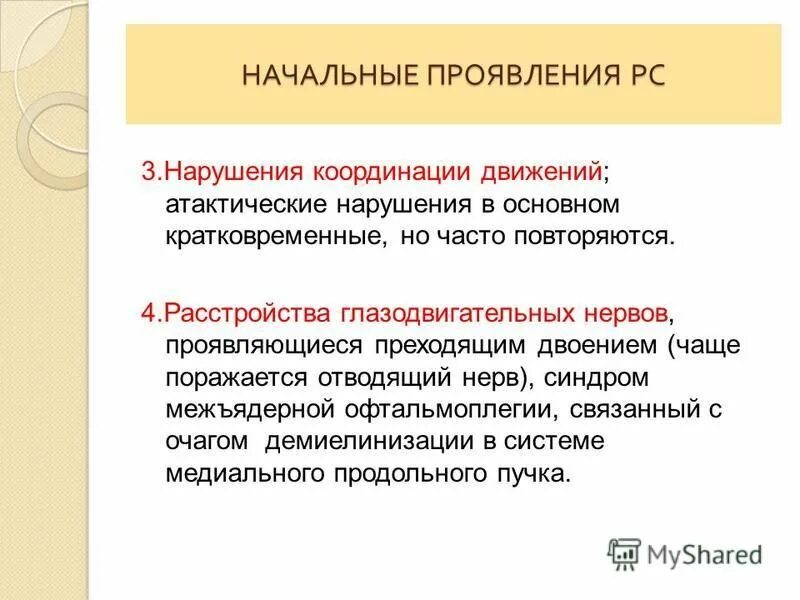 НАЧАЛЬНЫЕ ПРОЯВЛЕНИЯ РС

3.Нарушения координации движений; атактические нарушения в основном кратковременные, но часто повторяются.

4.Расстройства глазодвигательных нервов, проявляющиеся преходящим двоением (чаще поражается отводящий нерв), синдром межъядерной офтальмоплегии, связанный с очагом демиелинизации в системе медиального продольного пучка.

MyShared